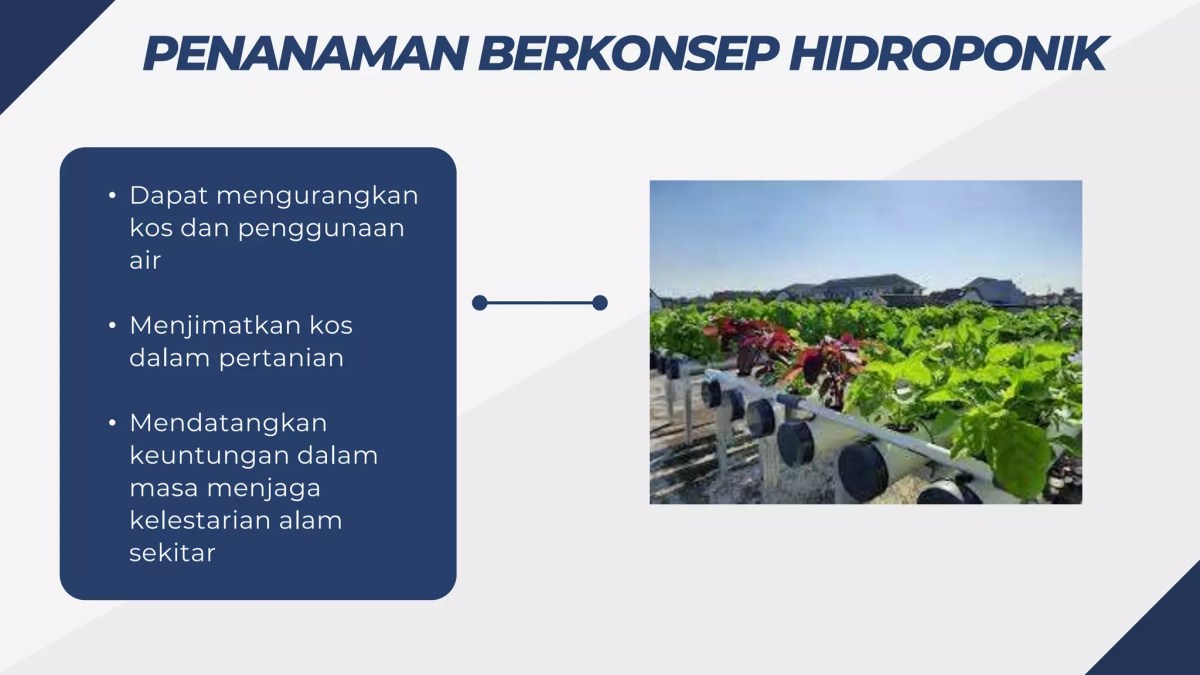 PENANAMAN BERKONSEP HIDROPONIK

• Dapat mengurangkan kos dan penggunaan air

• Menjimatkan kos dalam pertanian

• Mendatangkan keuntungan dalam masa menjaga kelestarian alam sekitar